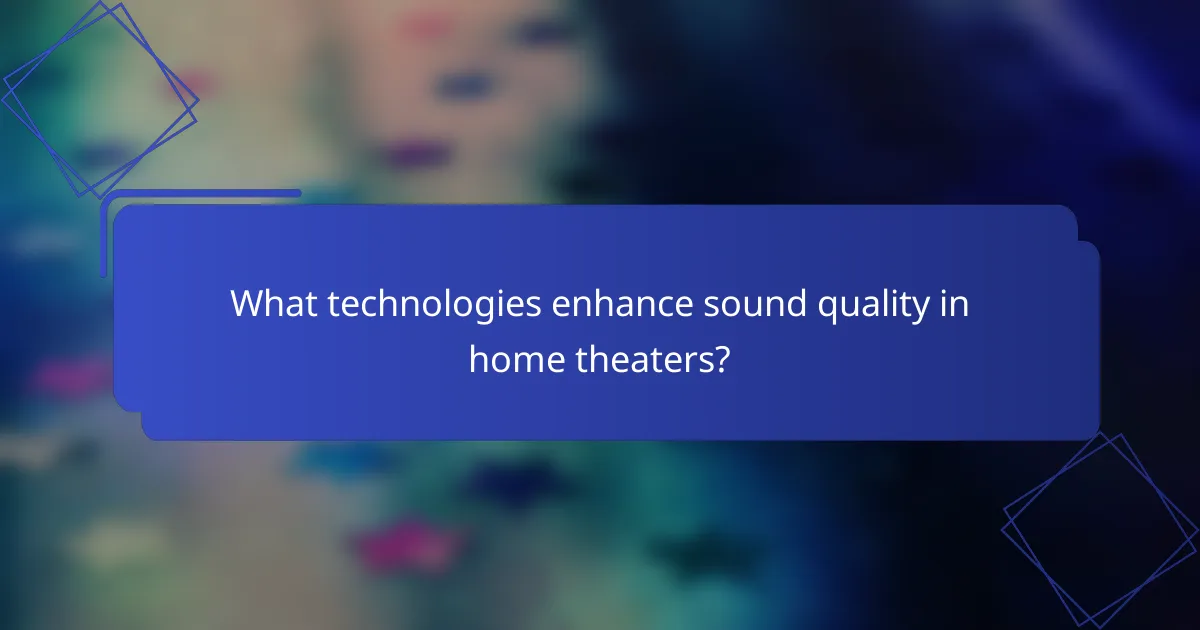 What technologies enhance sound quality in home theaters?